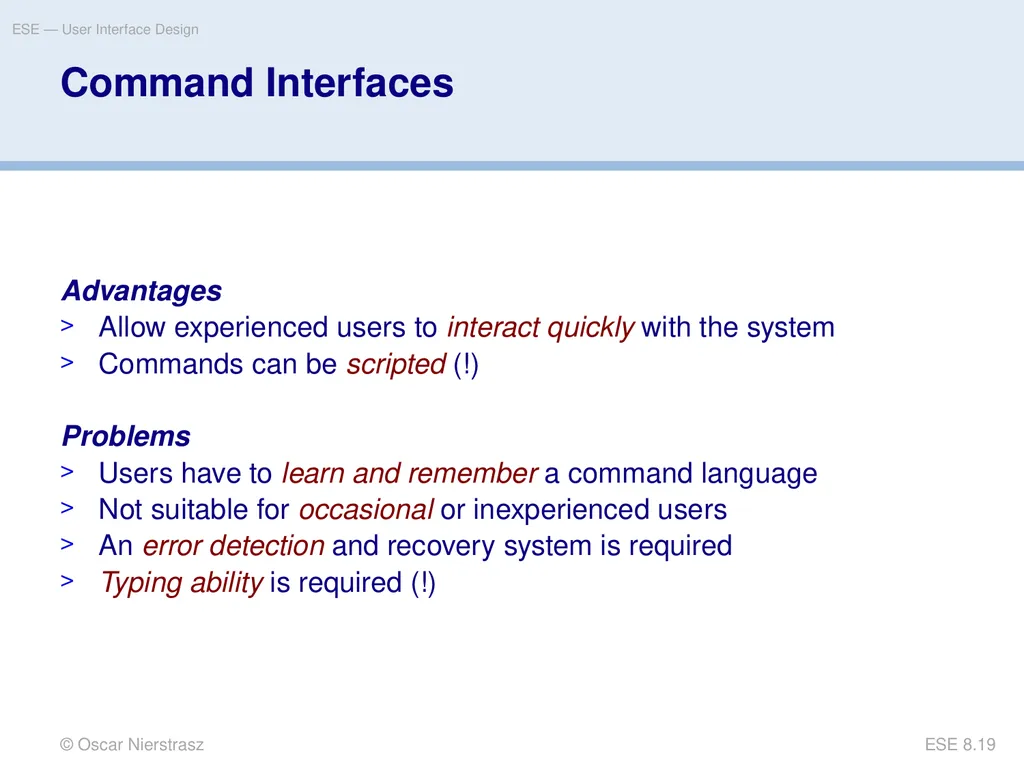 ESE — User Interface Design

Command Interfaces

Advantages
> Allow experienced users to interact quickly with the system
> Commands can be scripted (!)

Problems
> Users have to learn and remember a command language
> Not suitable for occasional or inexperienced users
> An error detection and recovery system is required
> Typing ability is required (!)

© Oscar Nierstrasz

ESE 8.19